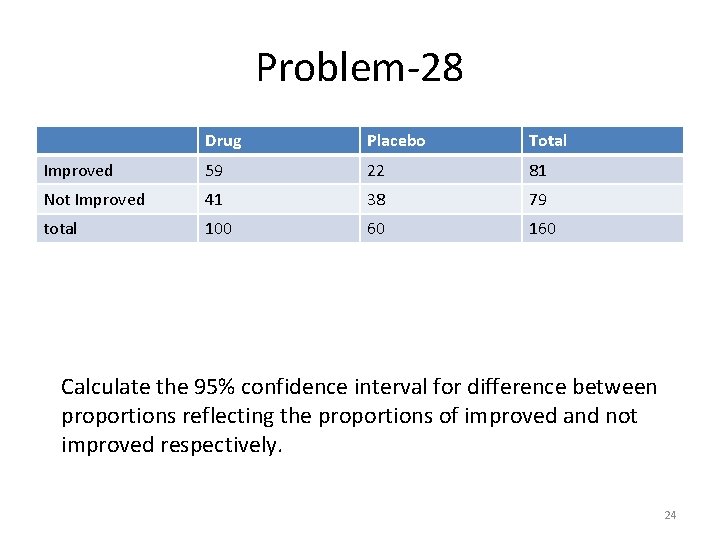 Problem-28

| | Drug | Placebo | Total |
|---|---|---|---|
| Improved | 59 | 22 | 81 |
| Not Improved | 41 | 38 | 79 |
| total | 100 | 60 | 160 |

Calculate the 95% confidence interval for difference between proportions reflecting the proportions of improved and not improved respectively.

24